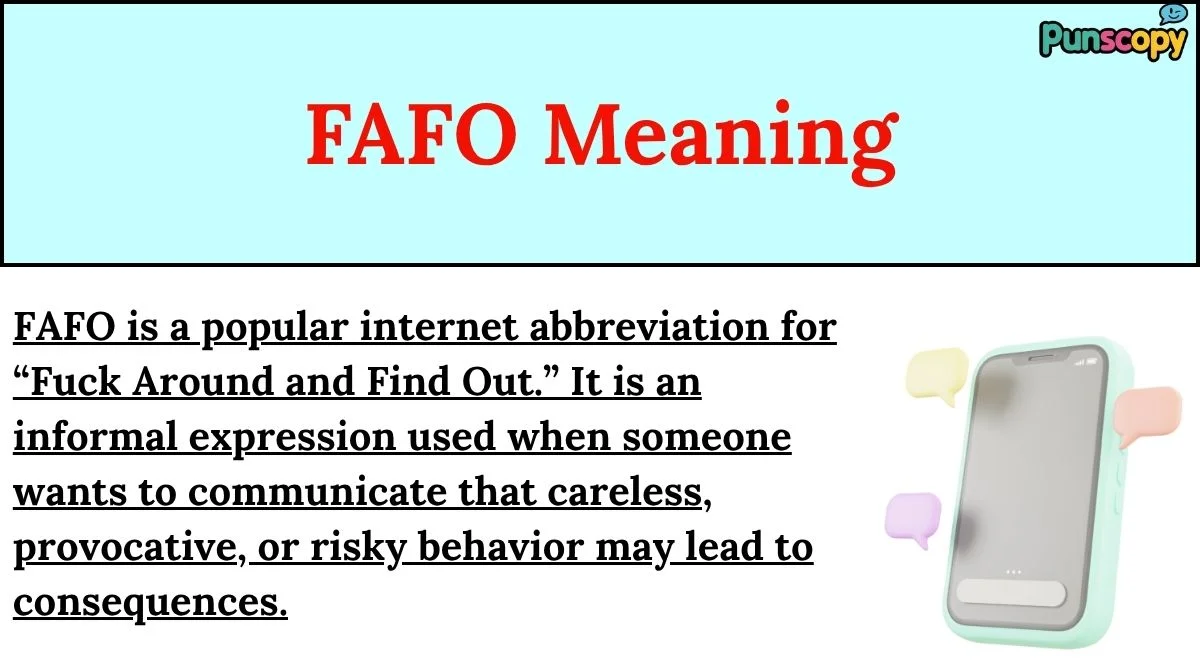 Punscopy

FAFO Meaning

FAFO is a popular internet abbreviation for "Fuck Around and Find Out." It is an informal expression used when someone wants to communicate that careless, provocative, or risky behavior may lead to consequences.